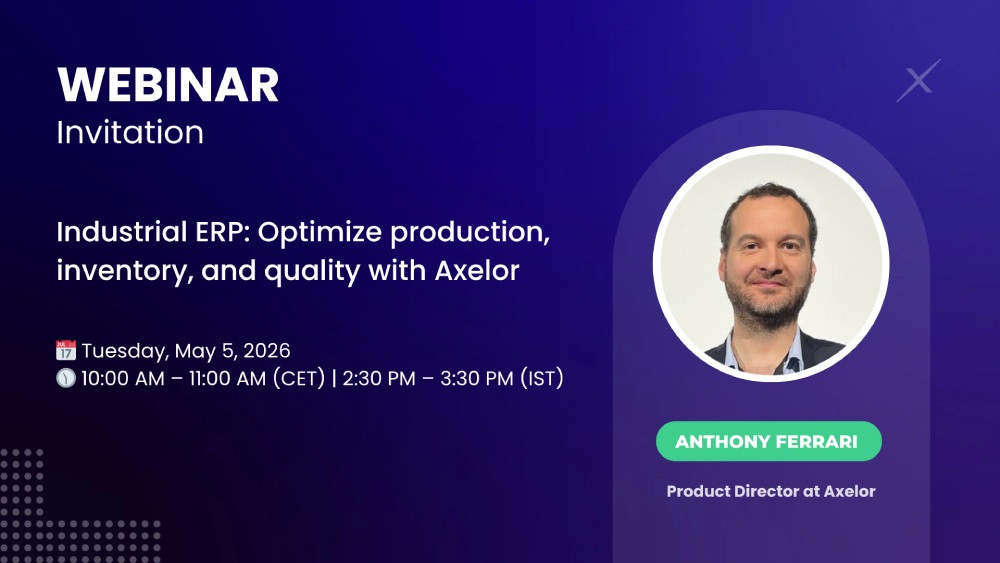 WEBINAR
Invitation

Industrial ERP: Optimize production, inventory, and quality with Axelor

📅 Tuesday, May 5, 2026
🕙 10:00 AM – 11:00 AM (CET) | 2:30 PM – 3:30 PM (IST)

ANTHONY FERRARI

Product Director at Axelor